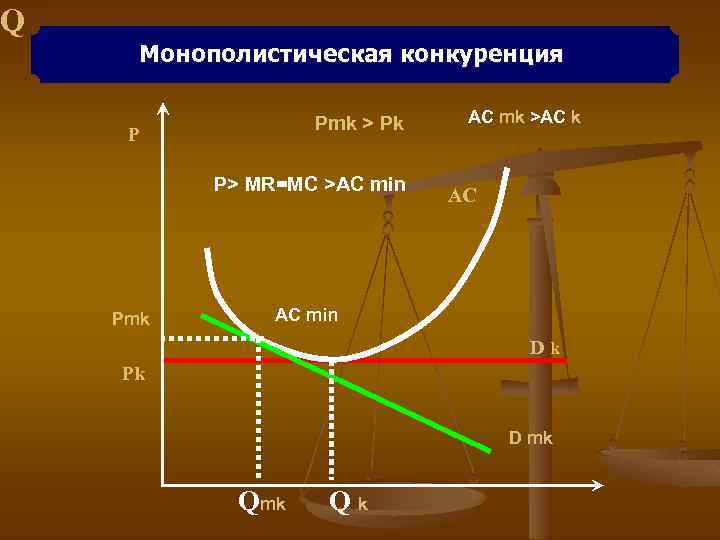 Q

Монополистическая конкуренция

P

Pmk > Pk

AC mk >AC k

P> MR=MC >AC min

AC

Pmk

AC min

D k

Pk

D mk

Qmk

Q k